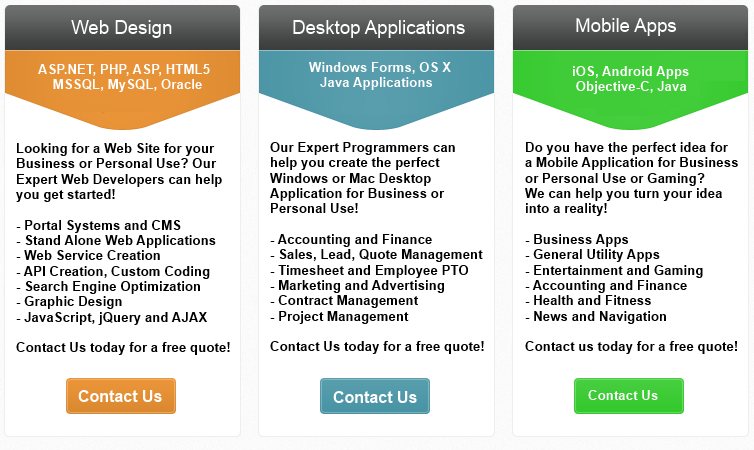 Web Design

ASP.NET, PHP, ASP, HTML5
MSSQL, MySQL, Oracle

Looking for a Web Site for your Business or Personal Use? Our Expert Web Developers can help you get started!

- Portal Systems and CMS
- Stand Alone Web Applications
- Web Service Creation
- API Creation, Custom Coding
- Search Engine Optimization
- Graphic Design
- JavaScript, jQuery and AJAX

Contact Us today for a free quote!

Contact Us

Desktop Applications

Windows Forms, OS X
Java Applications

Our Expert Programmers can help you create the perfect Windows or Mac Desktop Application for Business or Personal Use!

- Accounting and Finance
- Sales, Lead, Quote Management
- Timesheet and Employee PTO
- Marketing and Advertising
- Contract Management
- Project Management

Contact Us today for a free quote!

Contact Us

Mobile Apps

iOS, Android Apps
Objective-C, Java

Do you have the perfect idea for a Mobile Application for Business or Personal Use or Gaming?
We can help you turn your idea into a reality!

- Business Apps
- General Utility Apps
- Entertainment and Gaming
- Accounting and Finance
- Health and Fitness
- News and Navigation

Contact us today for a free quote!

Contact Us